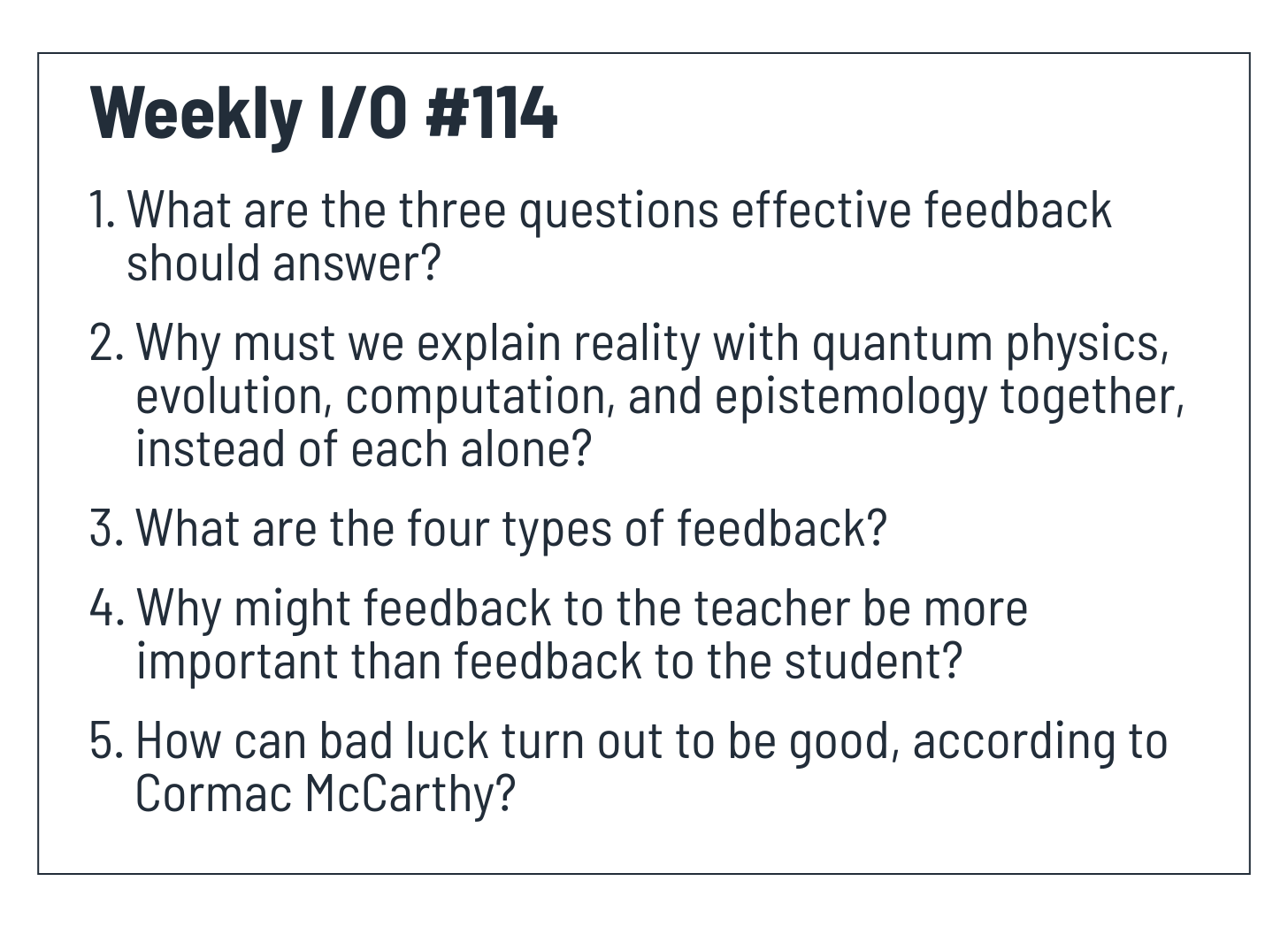 Weekly I/O #114

1. What are the three questions effective feedback should answer?

2. Why must we explain reality with quantum physics, evolution, computation, and epistemology together, instead of each alone?

3. What are the four types of feedback?

4. Why might feedback to the teacher be more important than feedback to the student?

5. How can bad luck turn out to be good, according to Cormac McCarthy?